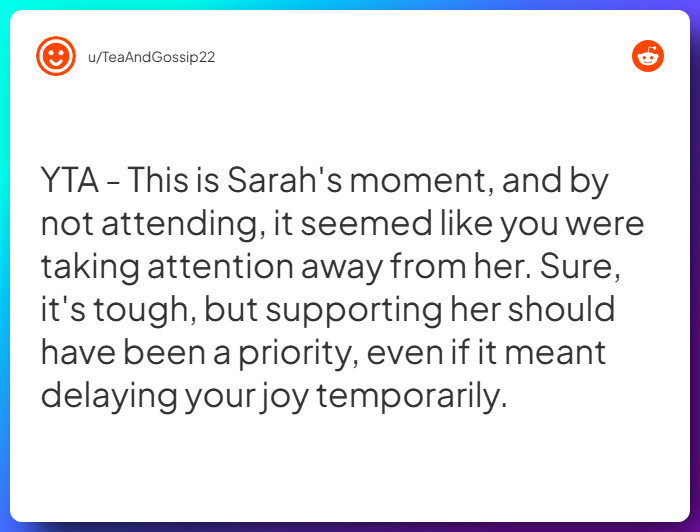 u/TeaAndGossip22

YTA - This is Sarah's moment, and by not attending, it seemed like you were taking attention away from her. Sure, it's tough, but supporting her should have been a priority, even if it meant delaying your joy temporarily.